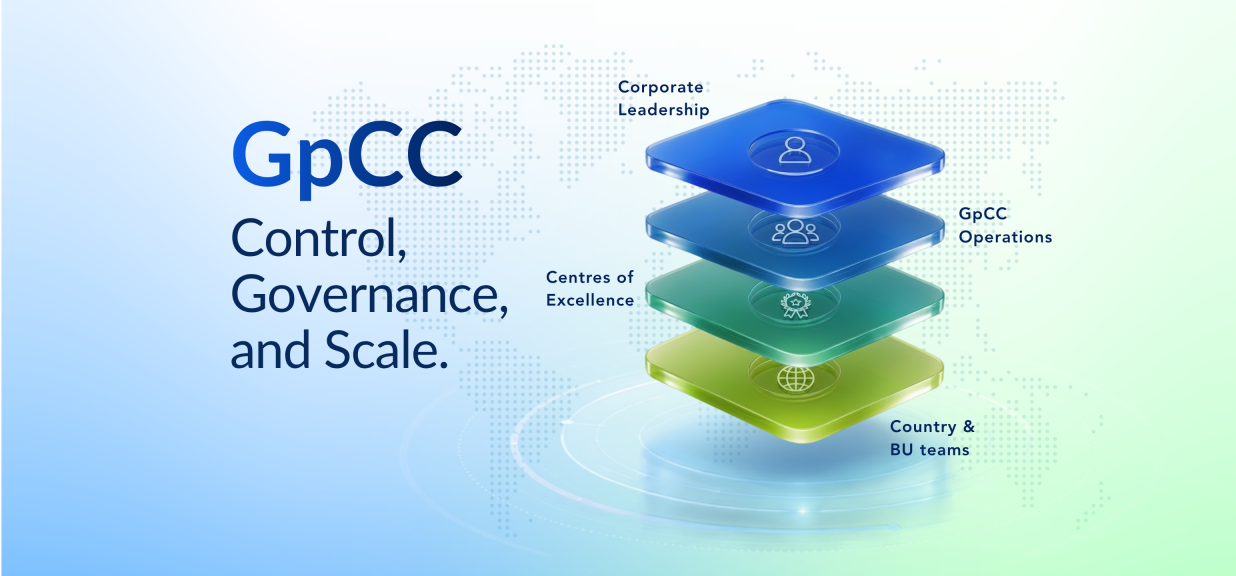 GpCC
Control, Governance, and Scale.

Corporate Leadership

GpCC Operations

Centres of Excellence

Country & BU teams